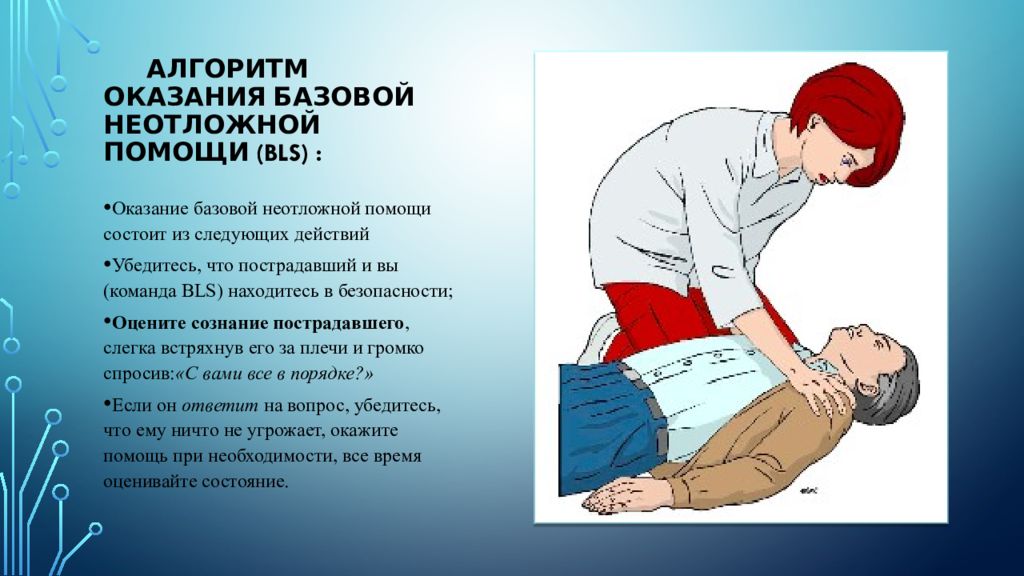 АЛГОРИТМ ОКАЗАНИЯ БАЗОВОЙ НЕОТЛОЖНОЙ ПОМОЩИ (BLS) :

•Оказание базовой неотложной помощи состоит из следующих действий

•Убедитесь, что пострадавший и вы (команда BLS) находитесь в безопасности;

•Оцените сознание пострадавшего, слегка встряхнув его за плечи и громко спросив:«С вами все в порядке?»

•Если он ответит на вопрос, убедитесь, что ему ничто не угрожает, окажите помощь при необходимости, все время оценивайте состояние.